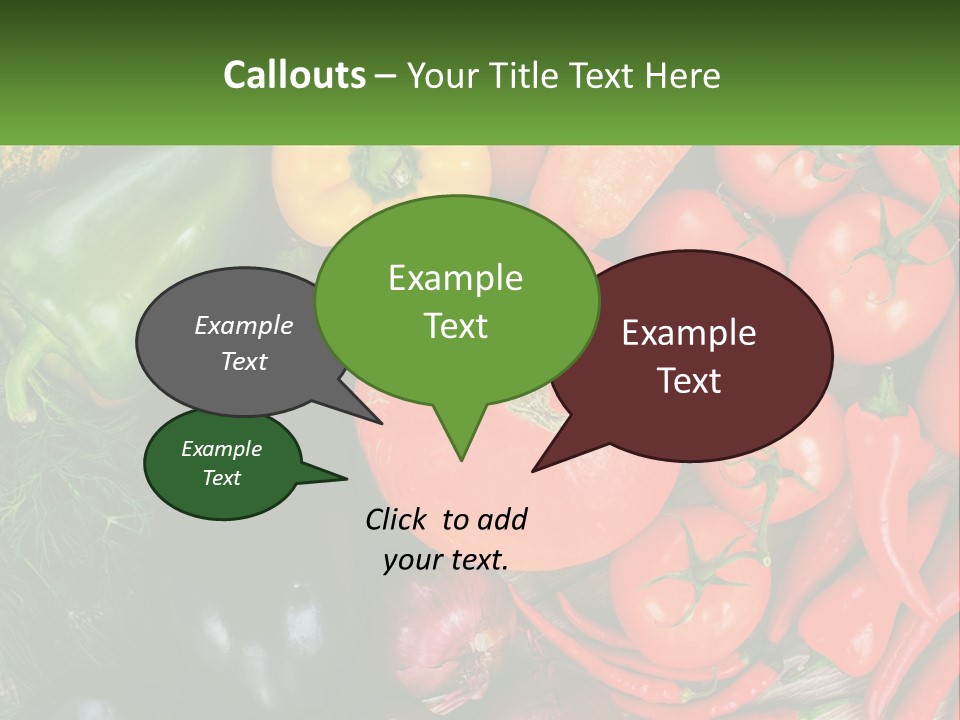 Callouts – Your Title Text Here

Example Text

Example Text

Example Text

Example Text

Click to add your text.